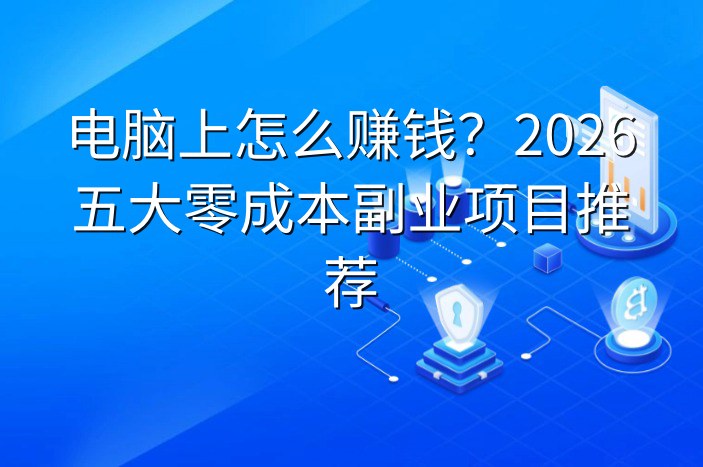 电脑上怎么赚钱？2026五大零成本副业项目推荐